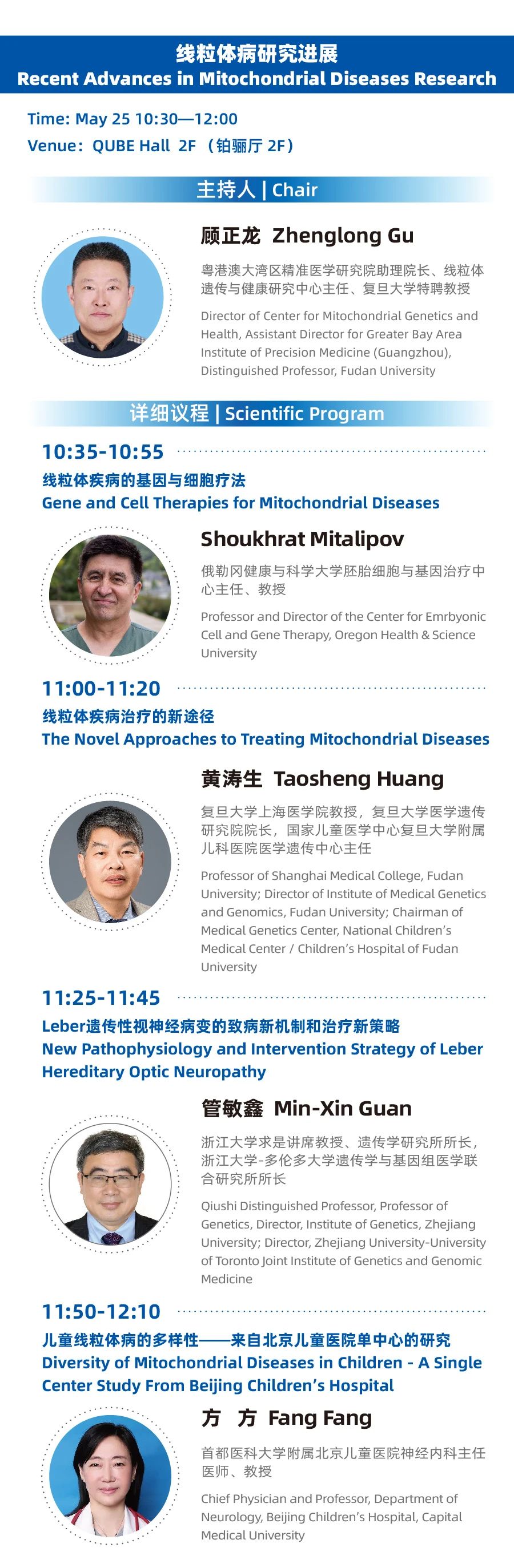 线粒体病研究进展
Recent Advances in Mitochondrial Diseases Research

Time: May 25 10:30—12:00
Venue：QUBE Hall 2F （铂骊厅 2F）

主持人 | Chair

顾正龙 Zhenglong Gu

粤港澳大湾区精准医学研究院助理院长、线粒体遗传与健康研究中心主任、复旦大学特聘教授

Director of Center for Mitochondrial Genetics and Health, Assistant Director for Greater Bay Area Institute of Precision Medicine (Guangzhou), Distinguished Professor, Fudan University

详细议程 | Scientific Program

10:35-10:55

线粒体疾病的基因与细胞疗法
Gene and Cell Therapies for Mitochondrial Diseases

Shoukhrat Mitalipov

俄勒冈健康与科学大学胚胎细胞与基因治疗中心主任、教授

Professor and Director of the Center for Emrbyonic Cell and Gene Therapy, Oregon Health & Science University

11:00-11:20

线粒体疾病治疗的新途径
The Novel Approaches to Treating Mitochondrial Diseases

黄涛生 Taosheng Huang

复旦大学上海医学院教授，复旦大学医学遗传研究院院长，国家儿童医学中心复旦大学附属儿科医院医学遗传中心主任

Professor of Shanghai Medical College, Fudan University; Director of Institute of Medical Genetics and Genomics, Fudan University; Chairman of Medical Genetics Center, National Children's Medical Center / Children's Hospital of Fudan University

11:25-11:45

Leber遗传性视神经病变的致病新机制和治疗新策略
New Pathophysiology and Intervention Strategy of Leber Hereditary Optic Neuropathy

管敏鑫 Min-Xin Guan

浙江大学求是讲席教授、遗传学研究所所长，浙江大学-多伦多大学遗传学与基因组医学联合研究所所长

Qiushi Distinguished Professor, Professor of Genetics, Director, Institute of Genetics, Zhejiang University; Director, Zhejiang University-University of Toronto Joint Institute of Genetics and Genomic Medicine

11:50-12:10

儿童线粒体病的多样性——来自北京儿童医院单中心的研究
Diversity of Mitochondrial Diseases in Children - A Single Center Study From Beijing Children's Hospital

方 方 Fang Fang

首都医科大学附属北京儿童医院神经内科主任医师、教授

Chief Physician and Professor, Department of Neurology, Beijing Children's Hospital, Capital Medical University